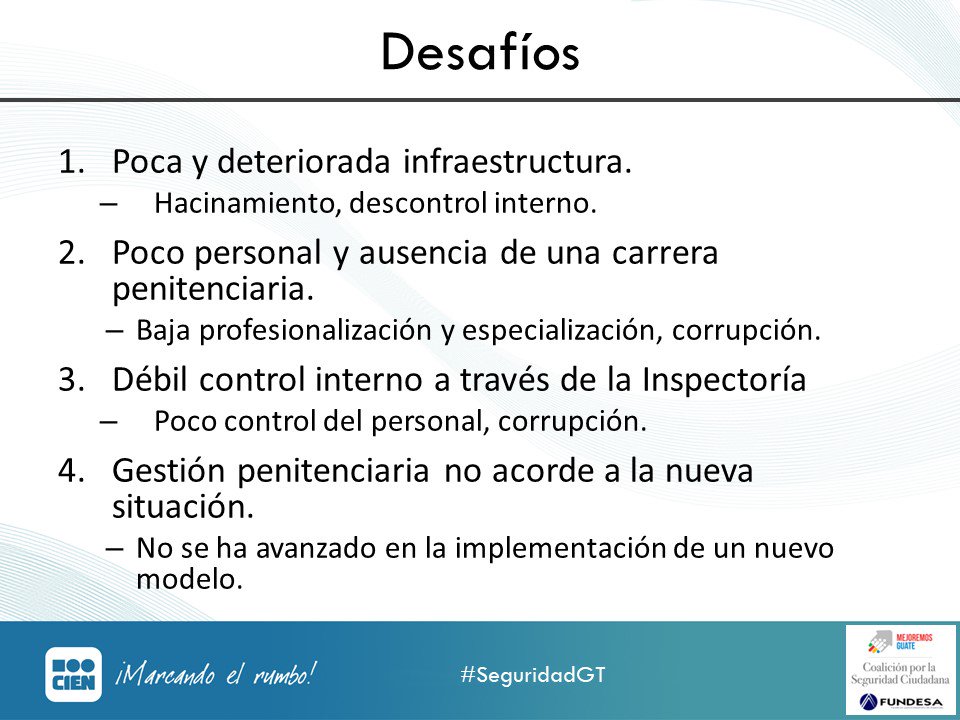 Desafíos

1. Poca y deteriorada infraestructura.
– Hacinamiento, descontrol interno.

2. Poco personal y ausencia de una carrera penitenciaria.
– Baja profesionalización y especialización, corrupción.

3. Débil control interno a través de la Inspectoría
– Poco control del personal, corrupción.

4. Gestión penitenciaria no acorde a la nueva situación.
– No se ha avanzado en la implementación de un nuevo modelo.

CIEN ¡Marcando el rumbo! #SeguridadGT

MEJOREMOS GUATE
Coalición por la Seguridad Ciudadana
FUNDESA